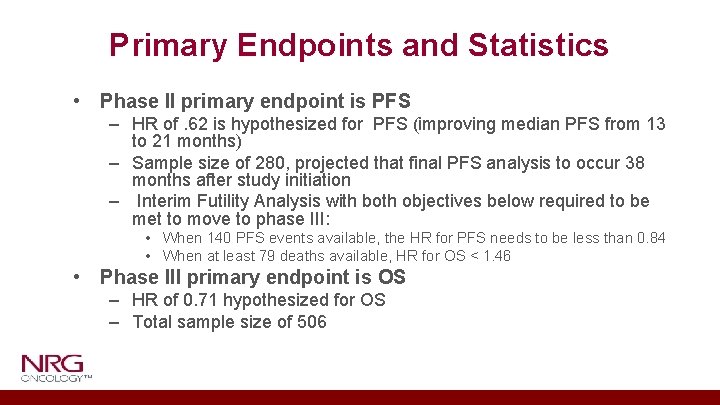 Primary Endpoints and Statistics

• Phase II primary endpoint is PFS
– HR of .62 is hypothesized for PFS (improving median PFS from 13 to 21 months)
– Sample size of 280, projected that final PFS analysis to occur 38 months after study initiation
– Interim Futility Analysis with both objectives below required to be met to move to phase III:
• When 140 PFS events available, the HR for PFS needs to be less than 0.84
• When at least 79 deaths available, HR for OS < 1.46

• Phase III primary endpoint is OS
– HR of 0.71 hypothesized for OS
– Total sample size of 506

NRG ONCOLOGY™